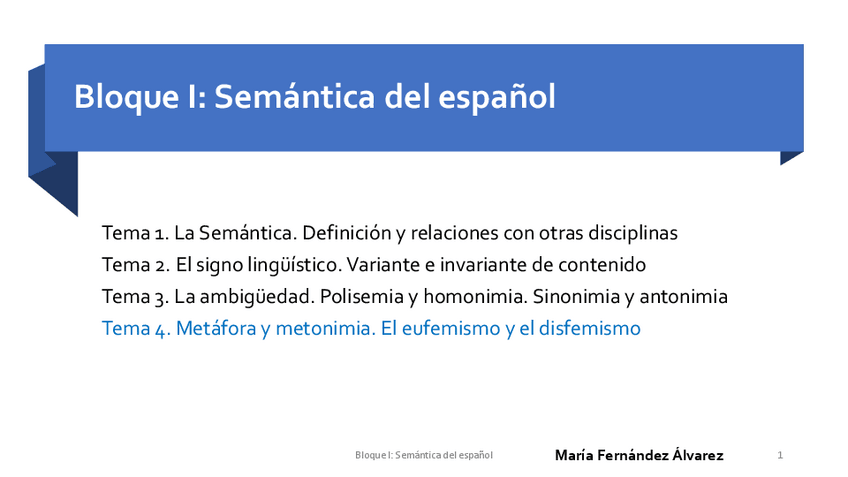 Bloque I: Semántica del español

Tema 1. La Semántica. Definición y relaciones con otras disciplinas
Tema 2. El signo lingüístico. Variante e invariante de contenido
Tema 3. La ambigüedad. Polisemia y homonimia. Sinonimia y antonimia
Tema 4. Metáfora y metonimia. El eufemismo y el disfemismo

Bloque I: Semántica del español
María Fernández Álvarez
1